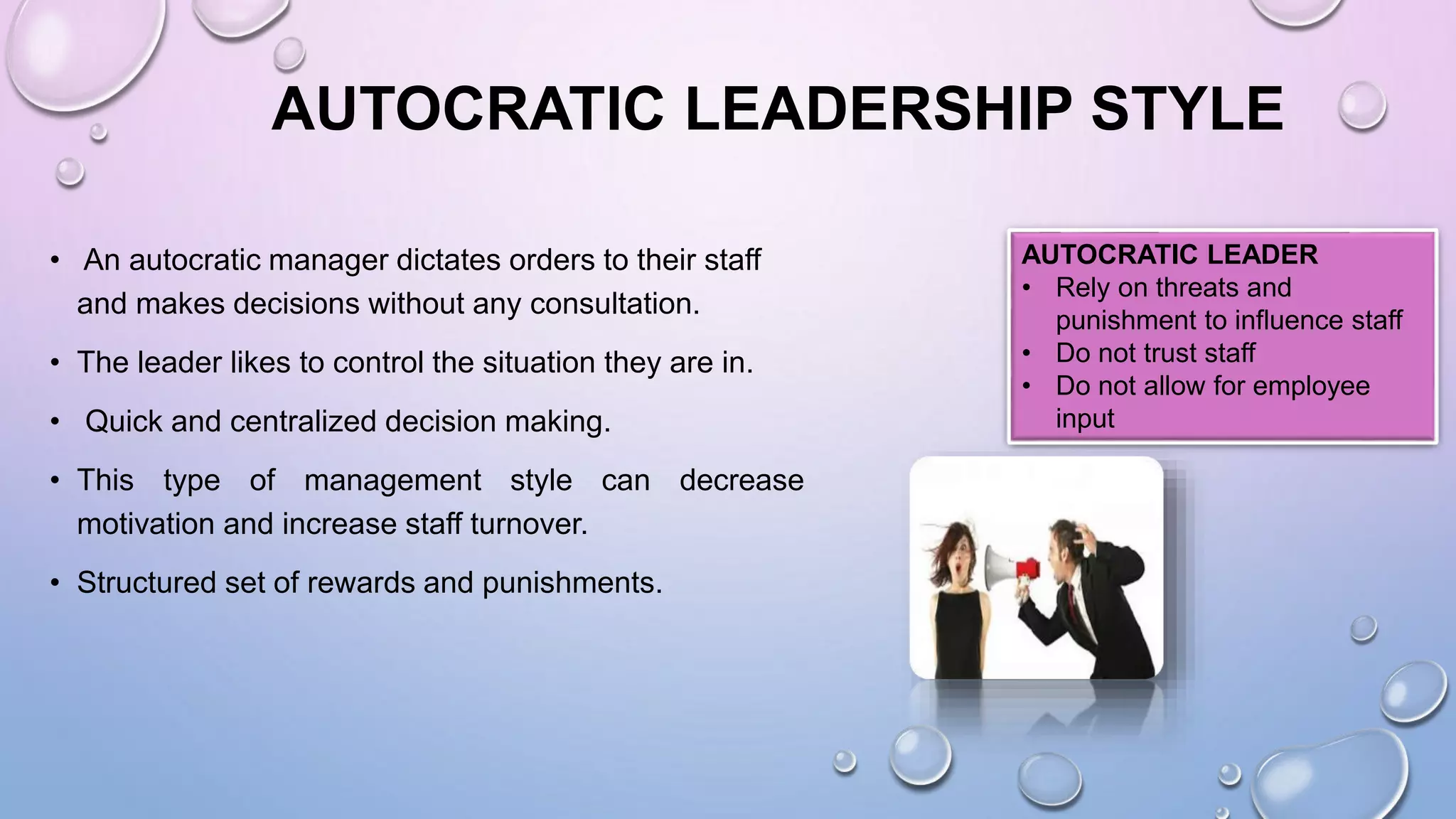 AUTOCRATIC LEADERSHIP STYLE

• An autocratic manager dictates orders to their staff and makes decisions without any consultation.

• The leader likes to control the situation they are in.

• Quick and centralized decision making.

• This type of management style can decrease motivation and increase staff turnover.

• Structured set of rewards and punishments.

AUTOCRATIC LEADER
• Rely on threats and punishment to influence staff
• Do not trust staff
• Do not allow for employee input